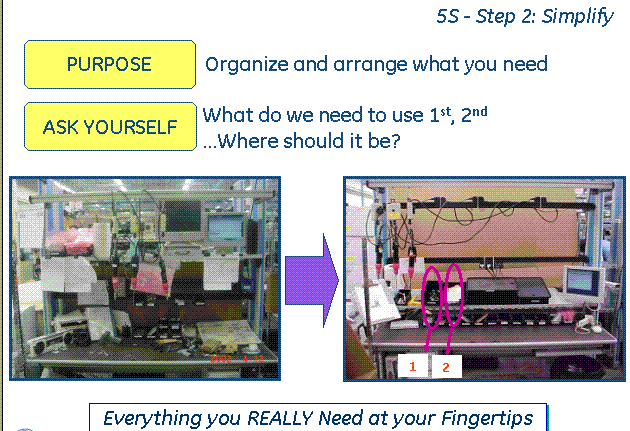 5S - Step 2: Simplify

PURPOSE

Organize and arrange what you need

ASK YOURSELF

What do we need to use $1^{st}$, $2^{nd}$ …Where should it be?

2002 4 12

1

2

Everything you REALLY Need at your Fingertips